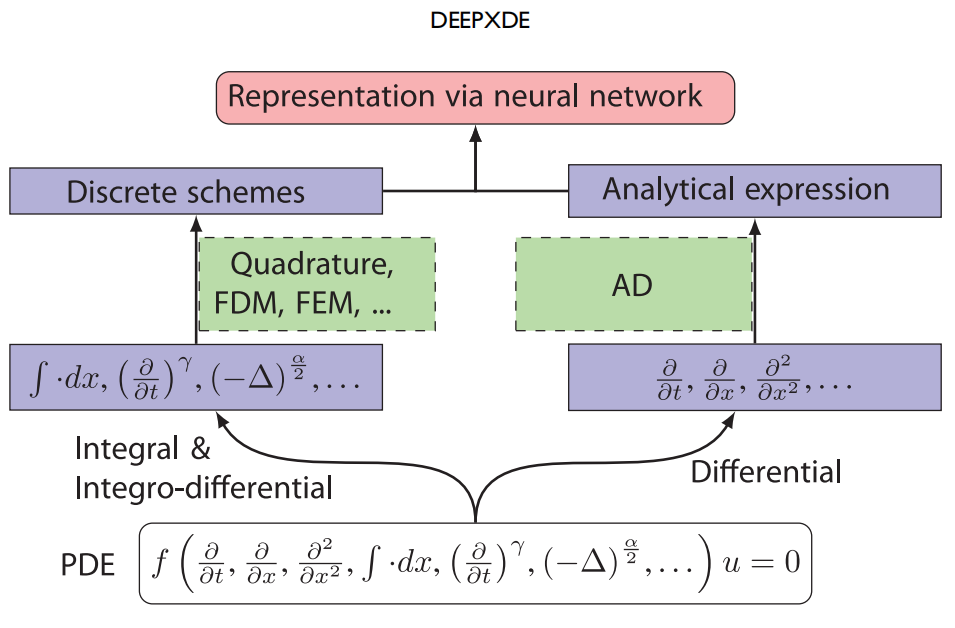 DEEPXDE

Representation via neural network

Discrete schemes

Analytical expression

Quadrature, FDM, FEM, ...

AD

$\int \cdot dx, \left(\frac{\partial}{\partial t}\right)^{\gamma}, (-\Delta)^{\frac{\alpha}{2}}, \ldots$

$\frac{\partial}{\partial t}, \frac{\partial}{\partial x}, \frac{\partial^2}{\partial x^2}, \ldots$

Integral & Integro-differential

Differential

PDE $f\left(\frac{\partial}{\partial t}, \frac{\partial}{\partial x}, \frac{\partial^2}{\partial x^2}, \int \cdot dx, \left(\frac{\partial}{\partial t}\right)^{\gamma}, (-\Delta)^{\frac{\alpha}{2}}, \ldots\right) u = 0$